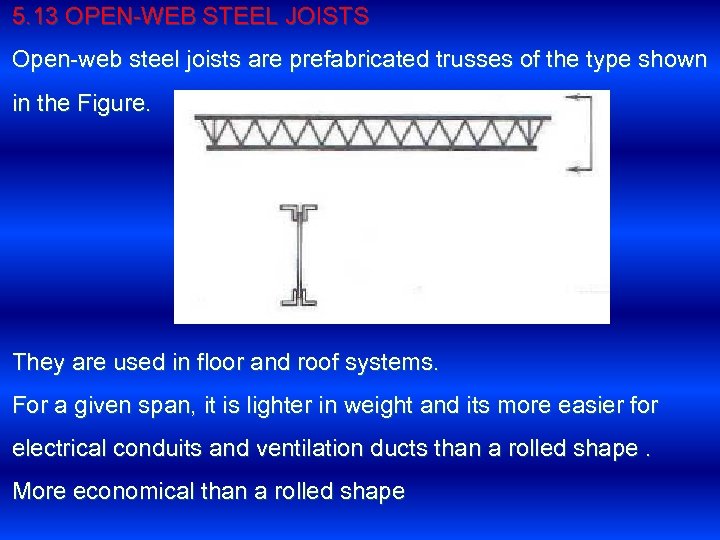 5.13 OPEN-WEB STEEL JOISTS

Open-web steel joists are prefabricated trusses of the type shown in the Figure.

They are used in floor and roof systems.

For a given span, it is lighter in weight and its more easier for electrical conduits and ventilation ducts than a rolled shape .

More economical than a rolled shape